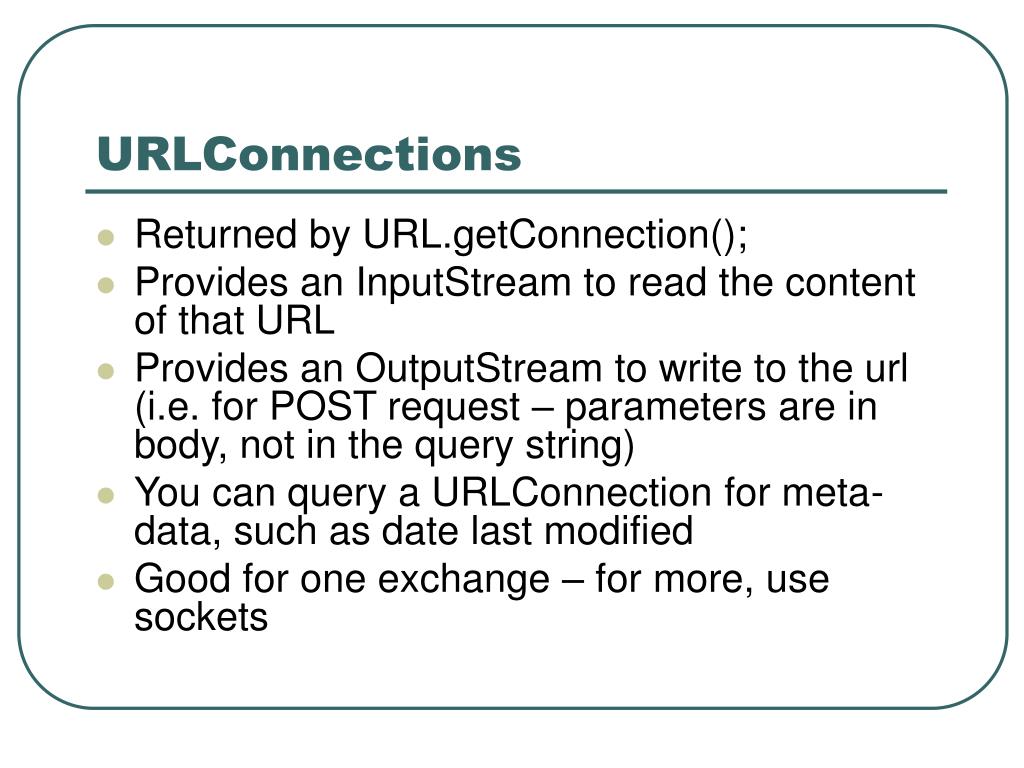 URLConnections

- Returned by URL.getConnection();
- Provides an InputStream to read the content of that URL
- Provides an OutputStream to write to the url (i.e. for POST request – parameters are in body, not in the query string)
- You can query a URLConnection for meta-data, such as date last modified
- Good for one exchange – for more, use sockets